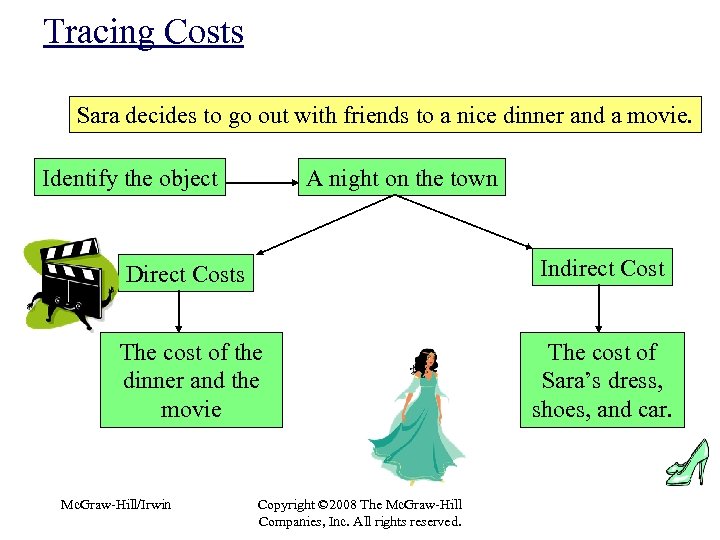 Tracing Costs

Sara decides to go out with friends to a nice dinner and a movie.

Identify the object

A night on the town

Direct Costs

Indirect Cost

The cost of the dinner and the movie

The cost of Sara's dress, shoes, and car.

McGraw-Hill/Irwin

Copyright ©2008 The McGraw-Hill Companies, Inc. All rights reserved.